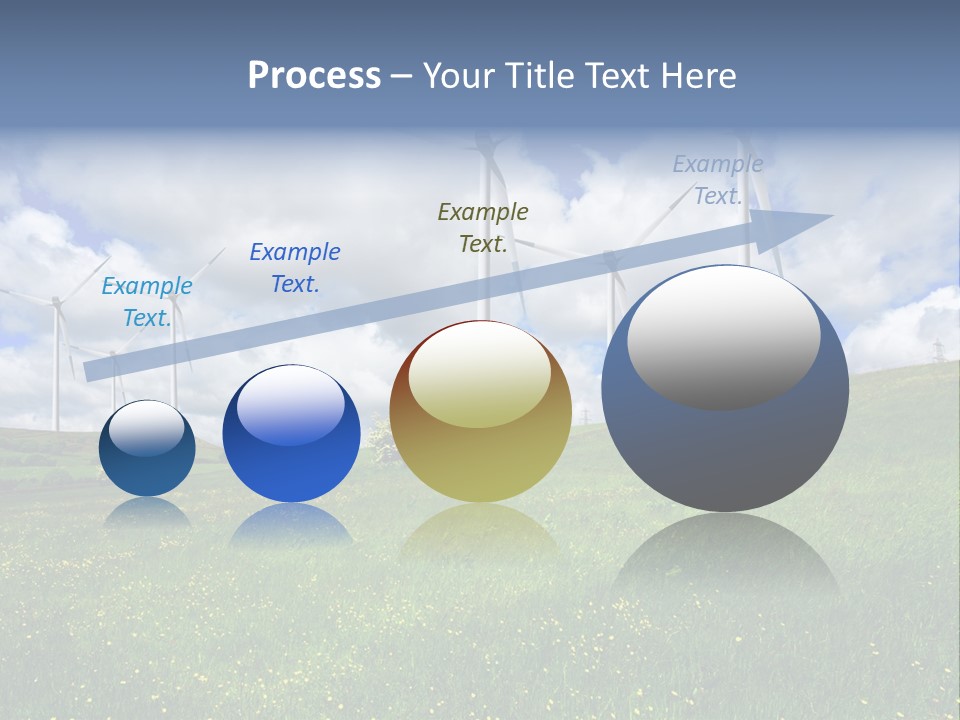 Process – Your Title Text Here

Example Text.

Example Text.

Example Text.

Example Text.